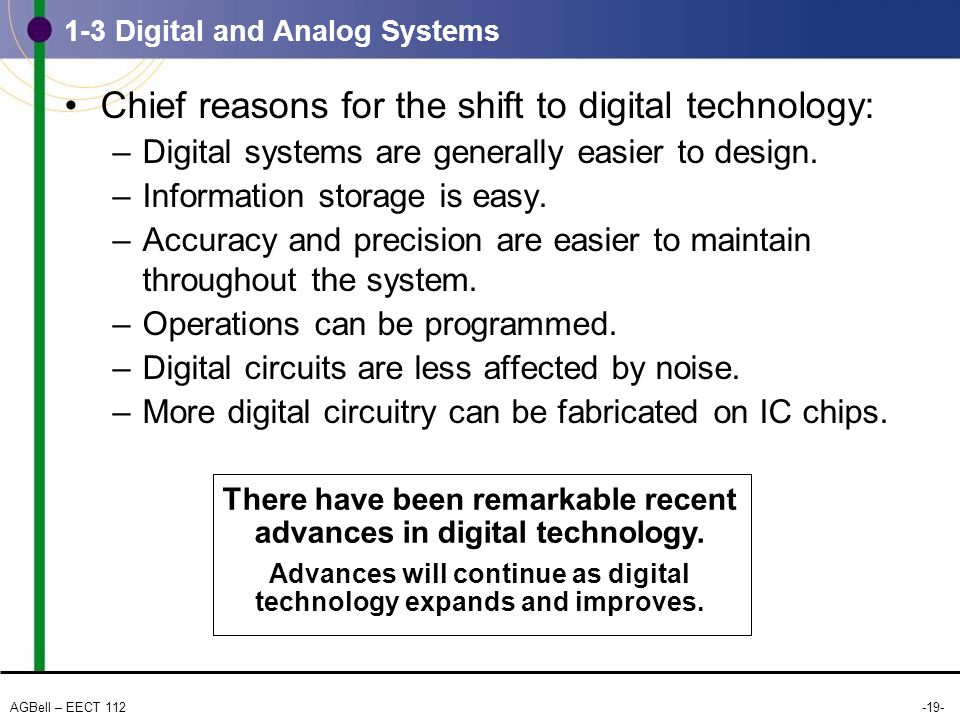 1-3 Digital and Analog Systems

• Chief reasons for the shift to digital technology:
– Digital systems are generally easier to design.
– Information storage is easy.
– Accuracy and precision are easier to maintain throughout the system.
– Operations can be programmed.
– Digital circuits are less affected by noise.
– More digital circuitry can be fabricated on IC chips.

There have been remarkable recent advances in digital technology.

Advances will continue as digital technology expands and improves.

AGBell – EECT 112

-19-